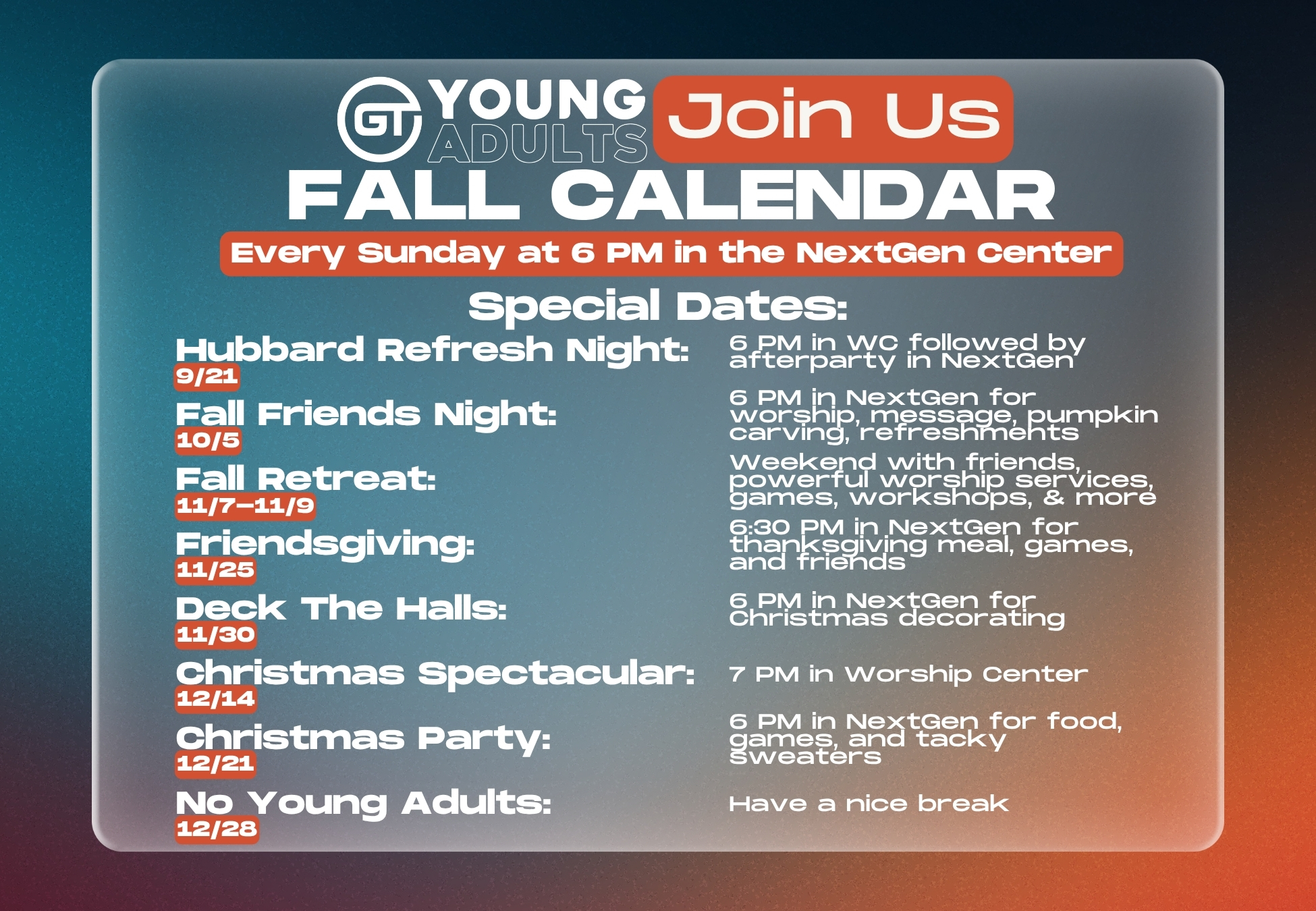 GT YOUNG ADULTS Join Us

FALL CALENDAR

Every Sunday at 6 PM in the NextGen Center

Special Dates:

Hubbard Refresh Night:
9/21
6 PM in WC followed by afterparty in NextGen

Fall Friends Night:
10/5
6 PM in NextGen for worship, message, pumpkin carving, refreshments

Fall Retreat:
11/7–11/9
Weekend with friends, powerful worship services, games, workshops, & more

Friendsgiving:
11/25
6:30 PM in NextGen for thanksgiving meal, games, and friends

Deck The Halls:
11/30
6 PM in NextGen for Christmas decorating

Christmas Spectacular:
12/14
7 PM in Worship Center

Christmas Party:
12/21
6 PM in NextGen for food, games, and tacky sweaters

No Young Adults:
12/28
Have a nice break